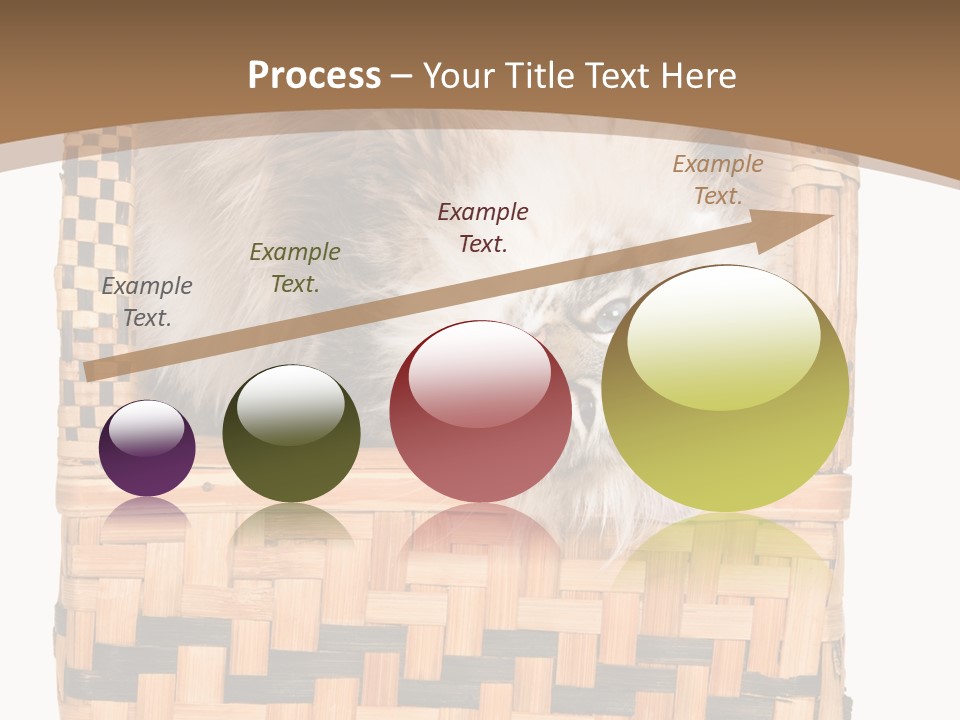 Process – Your Title Text Here

Example Text.

Example Text.

Example Text.

Example Text.